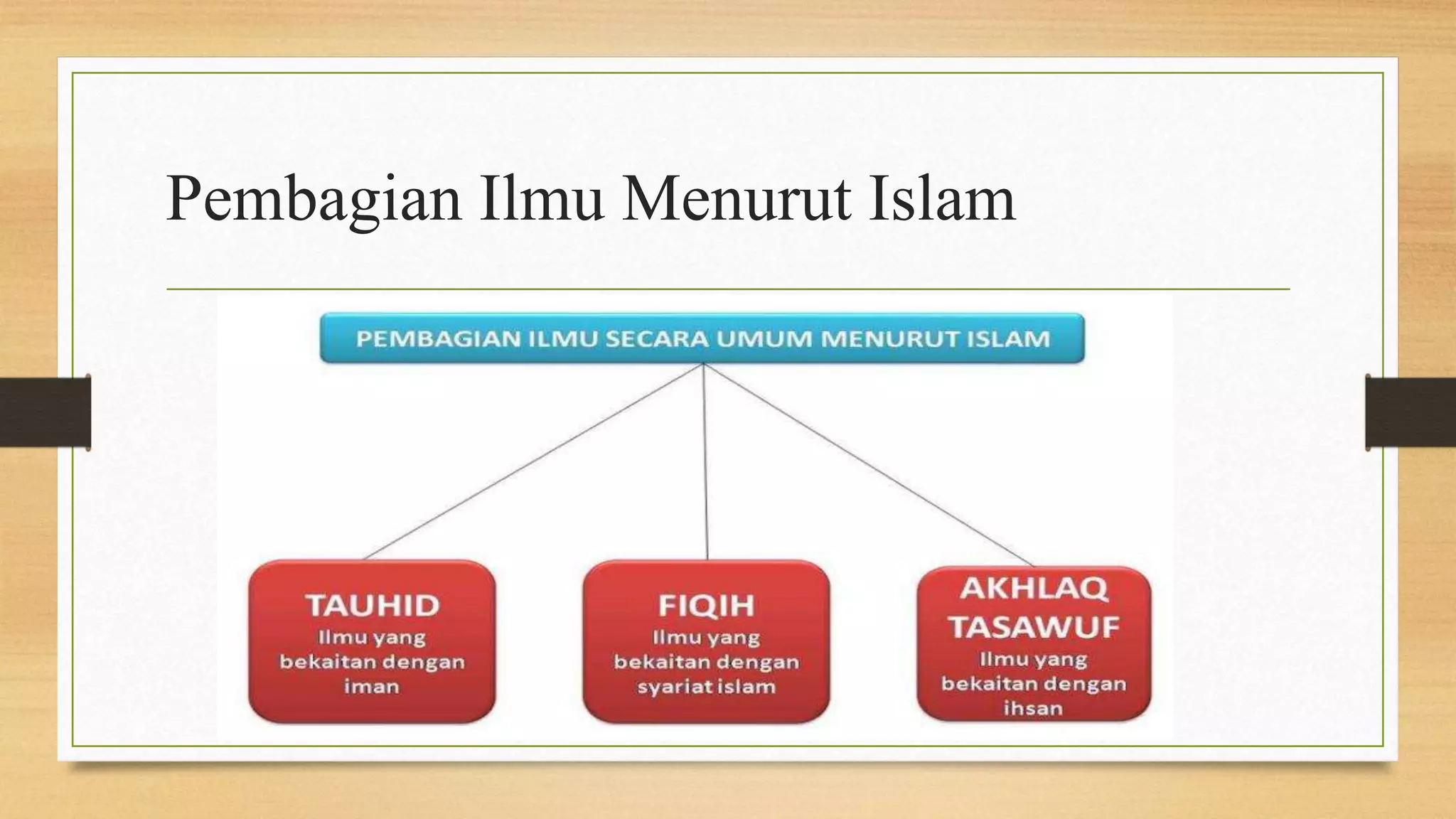 Pembagian Ilmu Menurut Islam

PEMBAGIAN ILMU SECARA UMUM MENURUT ISLAM

TAUHID
Ilmu yang bekaitan dengan iman

FIQIH
Ilmu yang bekaitan dengan syariat islam

AKHLAQ TASAWUF
Ilmu yang bekaitan dengan ihsan